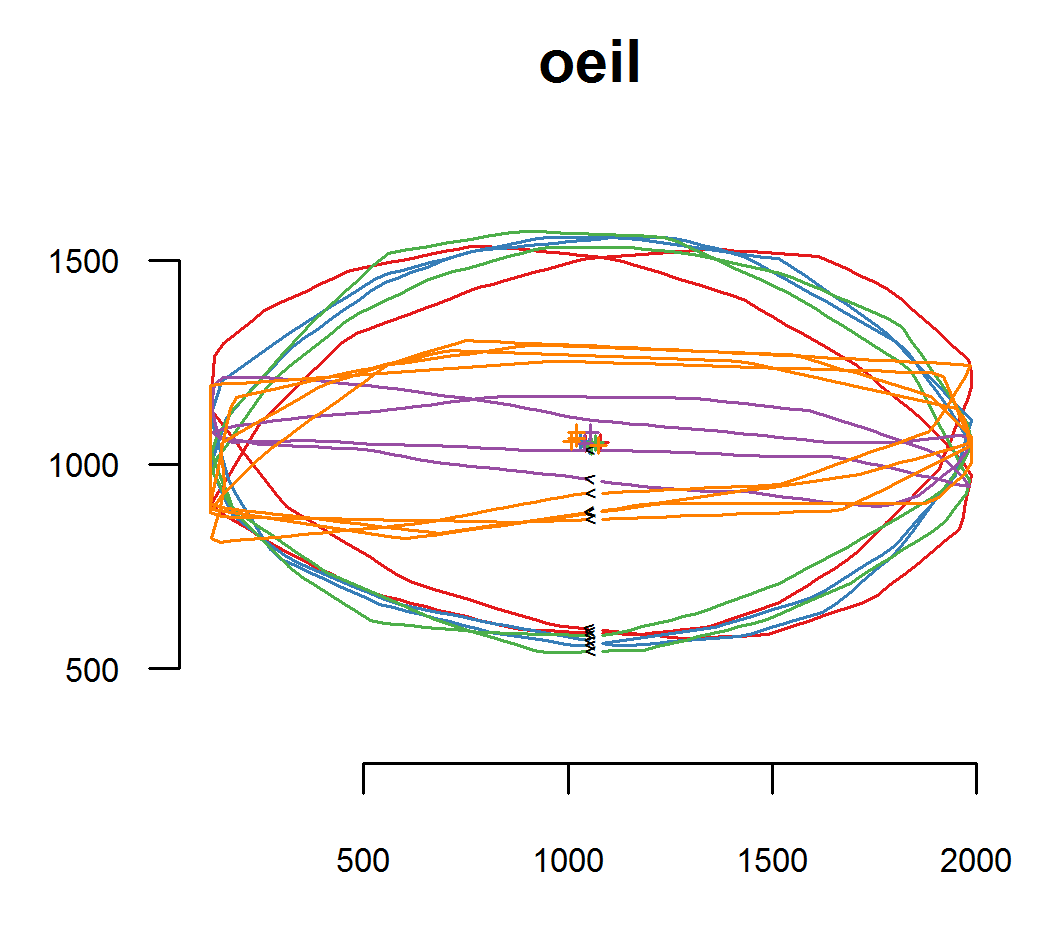 oeil

1500
1000
500

500
1000
1500
2000